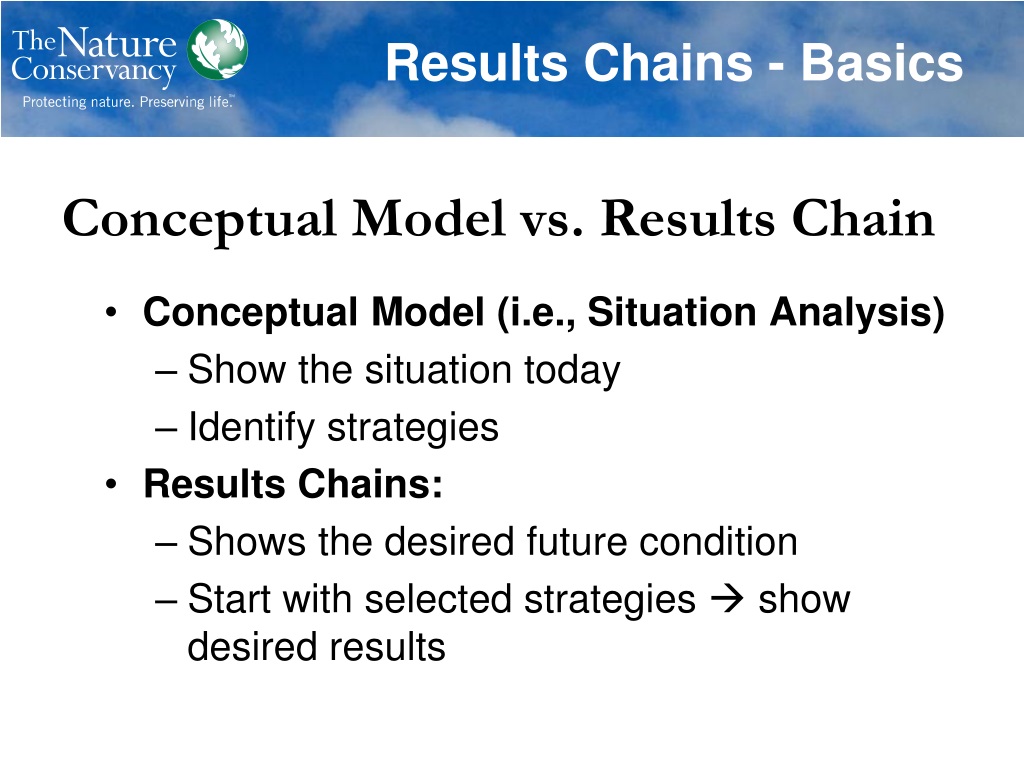 The Nature Conservancy
Protecting nature. Preserving life.™

Results Chains - Basics

Conceptual Model vs. Results Chain

• Conceptual Model (i.e., Situation Analysis)
– Show the situation today
– Identify strategies
• Results Chains:
– Shows the desired future condition
– Start with selected strategies → show desired results